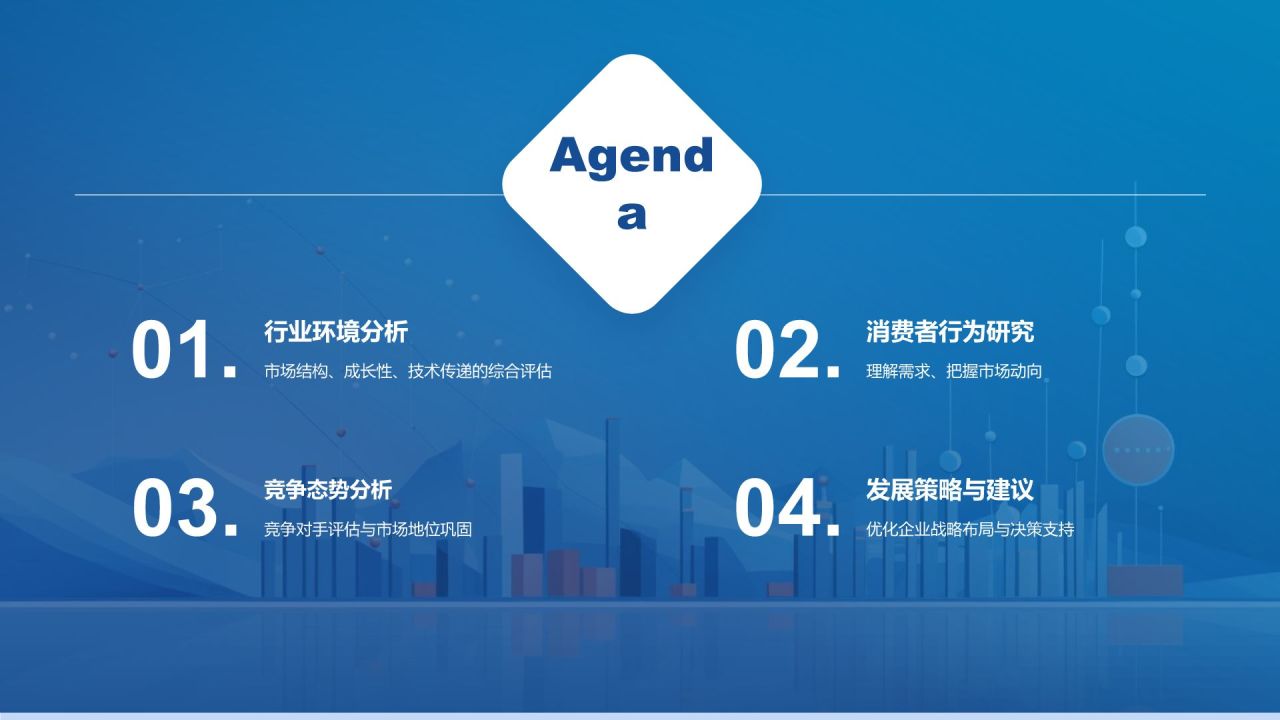 Agenda

01.
行业环境分析
市场结构、成长性、技术传递的综合评估

02.
消费者行为研究
理解需求、把握市场动向

03.
竞争态势分析
竞争对手评估与市场地位巩固

04.
发展策略与建议
优化企业战略布局与决策支持